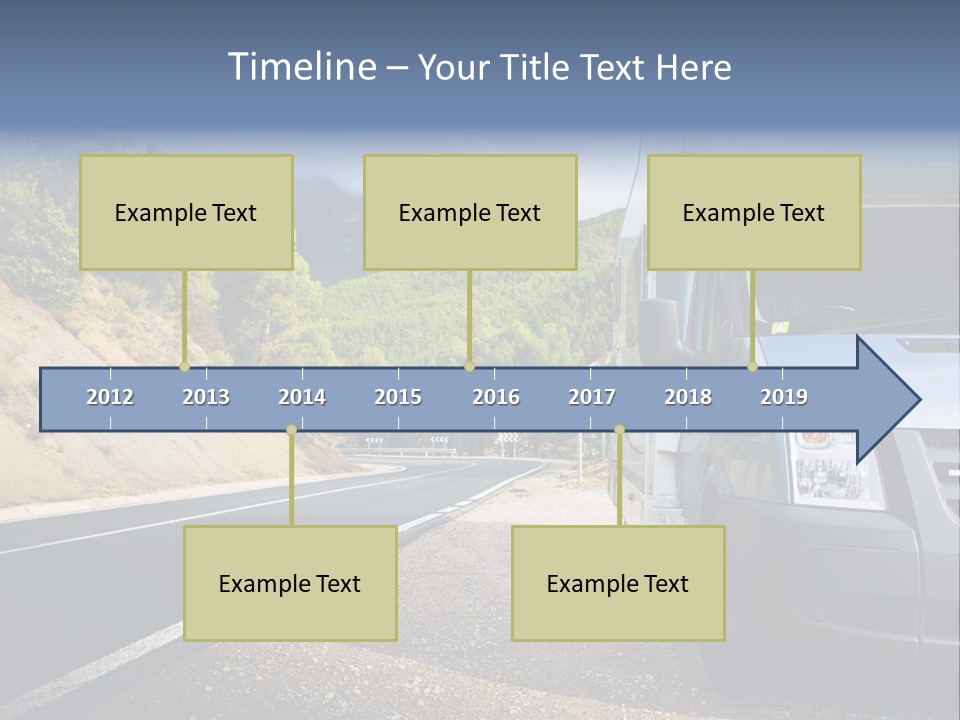 Timeline – Your Title Text Here

Example Text

Example Text

Example Text

2012 2013 2014 2015 2016 2017 2018 2019

Example Text

Example Text